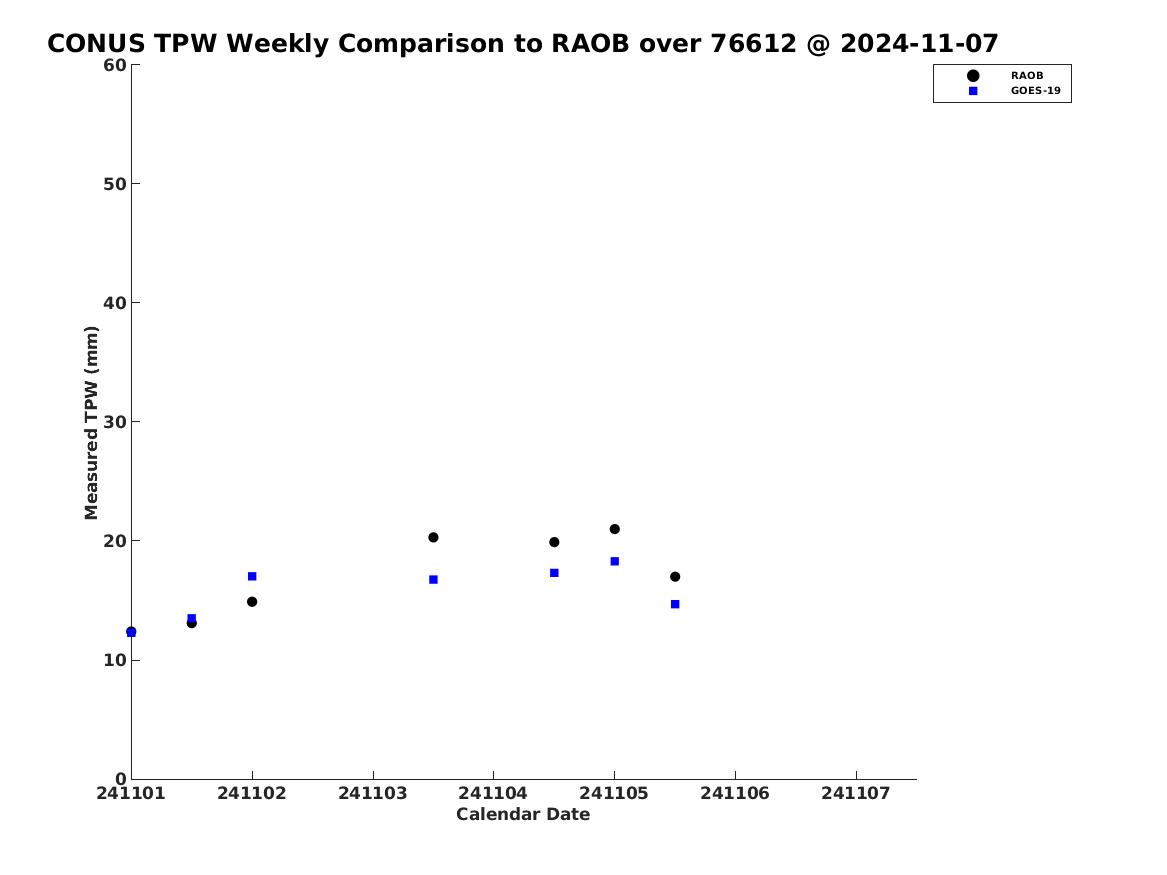 CONUS TPW Weekly Comparison to RAOB over 76612 @ 2024-11-07

RAOB
GOES-19

Measured TPW (mm)

60
50
40
30
20
10
0

241101
241102
241103
241104
241105
241106
241107

Calendar Date